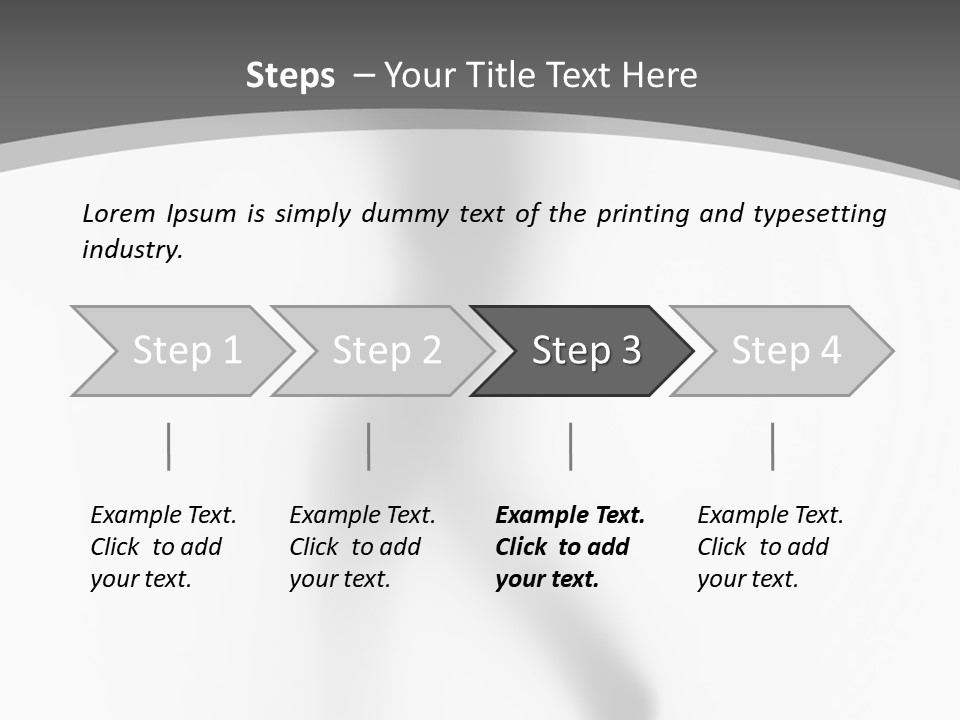 Steps – Your Title Text Here

Lorem Ipsum is simply dummy text of the printing and typesetting industry.

Step 1

Step 2

Step 3

Step 4

Example Text. Click to add your text.

Example Text. Click to add your text.

Example Text. Click to add your text.

Example Text. Click to add your text.